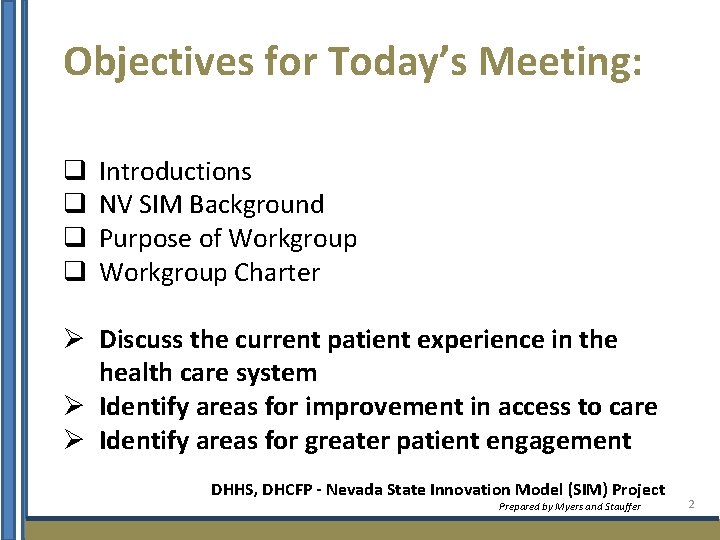 Objectives for Today's Meeting:

❑ Introductions
❑ NV SIM Background
❑ Purpose of Workgroup
❑ Workgroup Charter

➢ Discuss the current patient experience in the health care system
➢ Identify areas for improvement in access to care
➢ Identify areas for greater patient engagement

DHHS, DHCFP - Nevada State Innovation Model (SIM) Project
Prepared by Myers and Stauffer

2